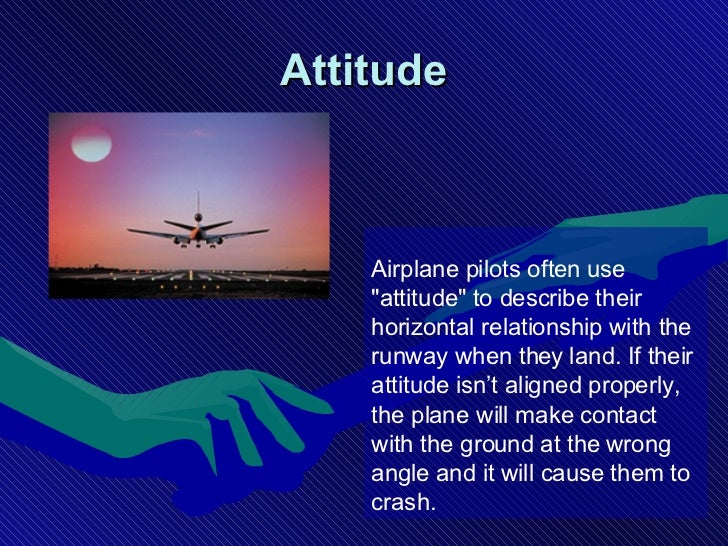 Attitude

Airplane pilots often use "attitude" to describe their horizontal relationship with the runway when they land. If their attitude isn’t aligned properly, the plane will make contact with the ground at the wrong angle and it will cause them to crash.